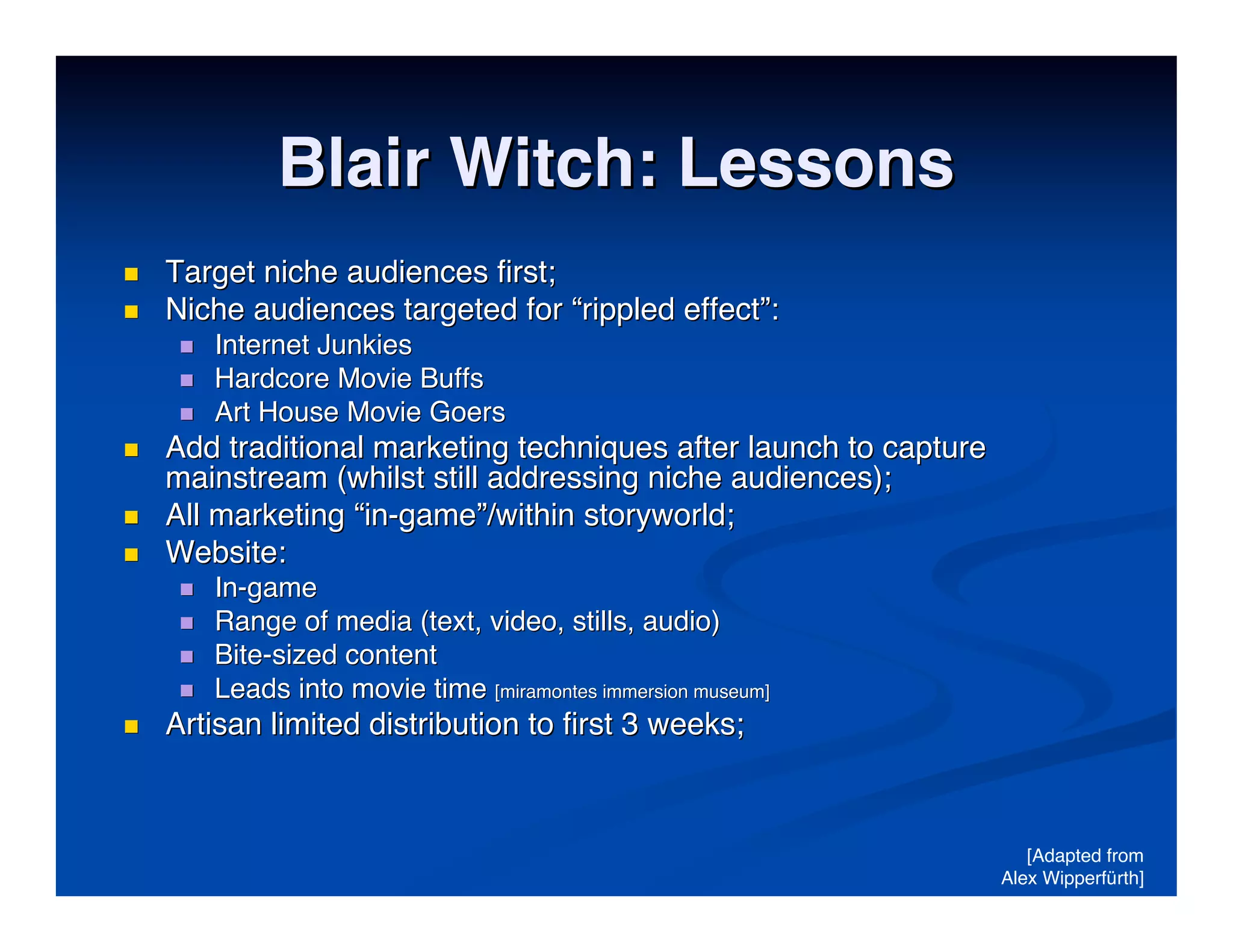 Blair Witch: Lessons

- Target niche audiences first;
- Niche audiences targeted for “rippled effect”:
  - Internet Junkies
  - Hardcore Movie Buffs
  - Art House Movie Goers
- Add traditional marketing techniques after launch to capture mainstream (whilst still addressing niche audiences);
- All marketing “in-game”/within storyworld;
- Website:
  - In-game
  - Range of media (text, video, stills, audio)
  - Bite-sized content
  - Leads into movie time [miramontes immersion museum]
- Artisan limited distribution to first 3 weeks;

[Adapted from Alex Wipperfürth]